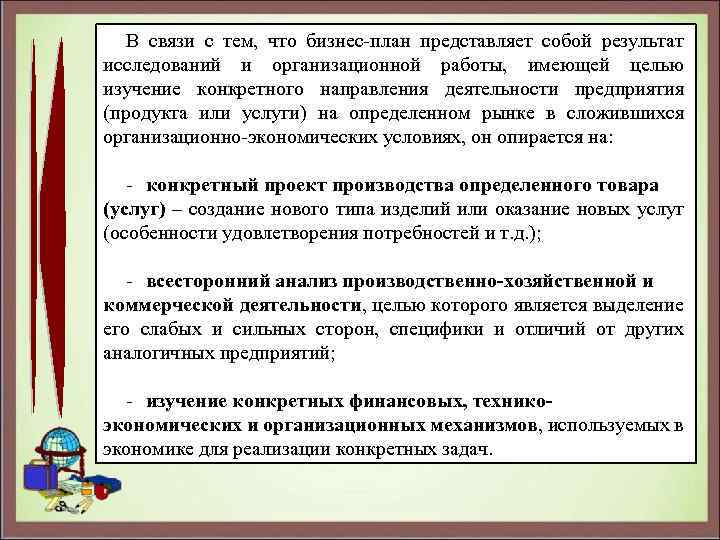 В связи с тем, что бизнес-план представляет собой результат исследований и организационной работы, имеющей целью изучение конкретного направления деятельности предприятия (продукта или услуги) на определенном рынке в сложившихся организационно-экономических условиях, он опирается на:

- конкретный проект производства определенного товара (услуг) – создание нового типа изделий или оказание новых услуг (особенности удовлетворения потребностей и т.д.);

- всесторонний анализ производственно-хозяйственной и коммерческой деятельности, целью которого является выделение его слабых и сильных сторон, специфики и отличий от других аналогичных предприятий;

- изучение конкретных финансовых, технико-экономических и организационных механизмов, используемых в экономике для реализации конкретных задач.